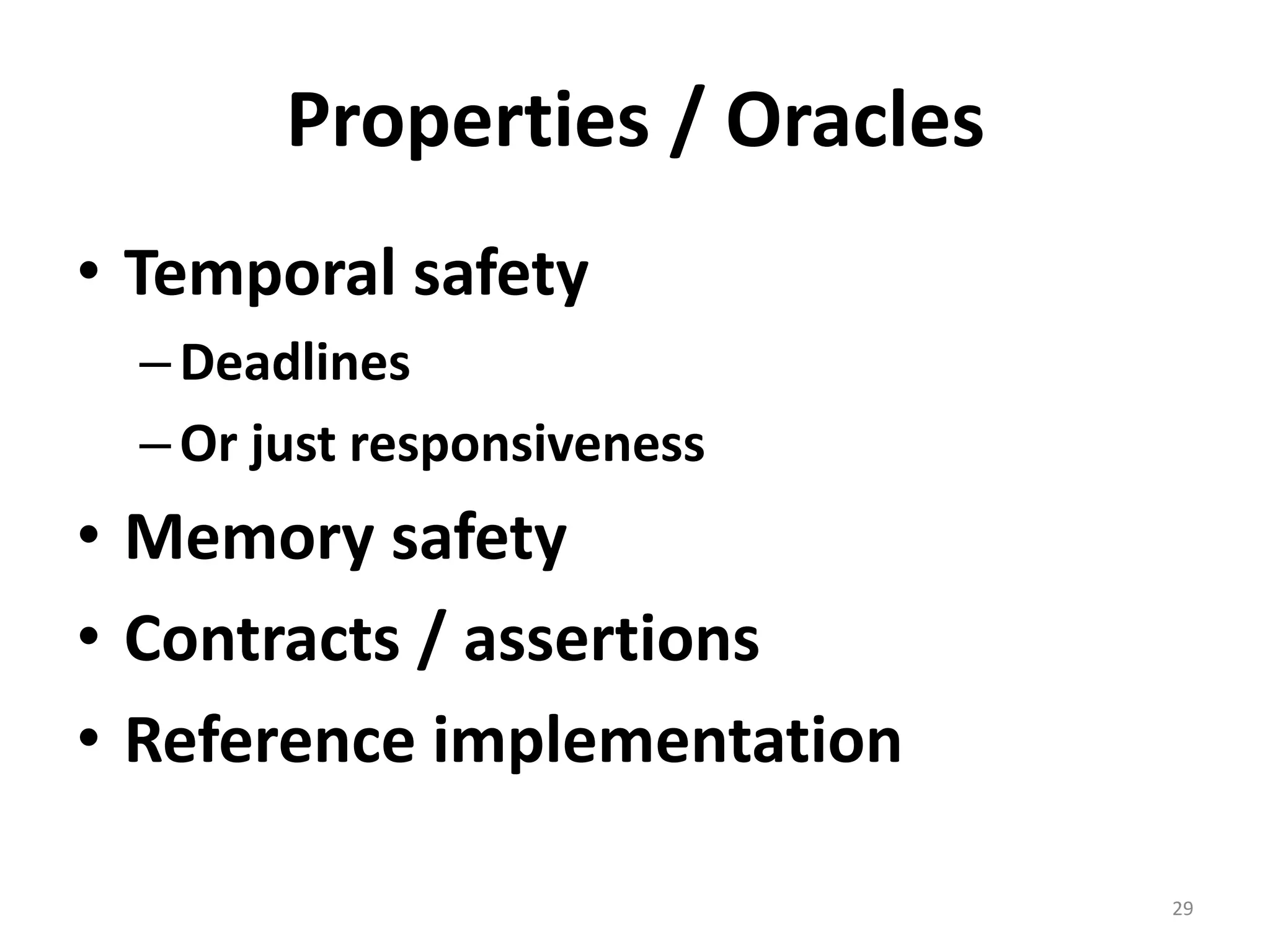 Properties / Oracles

• Temporal safety
– Deadlines
– Or just responsiveness
• Memory safety
• Contracts / assertions
• Reference implementation

29